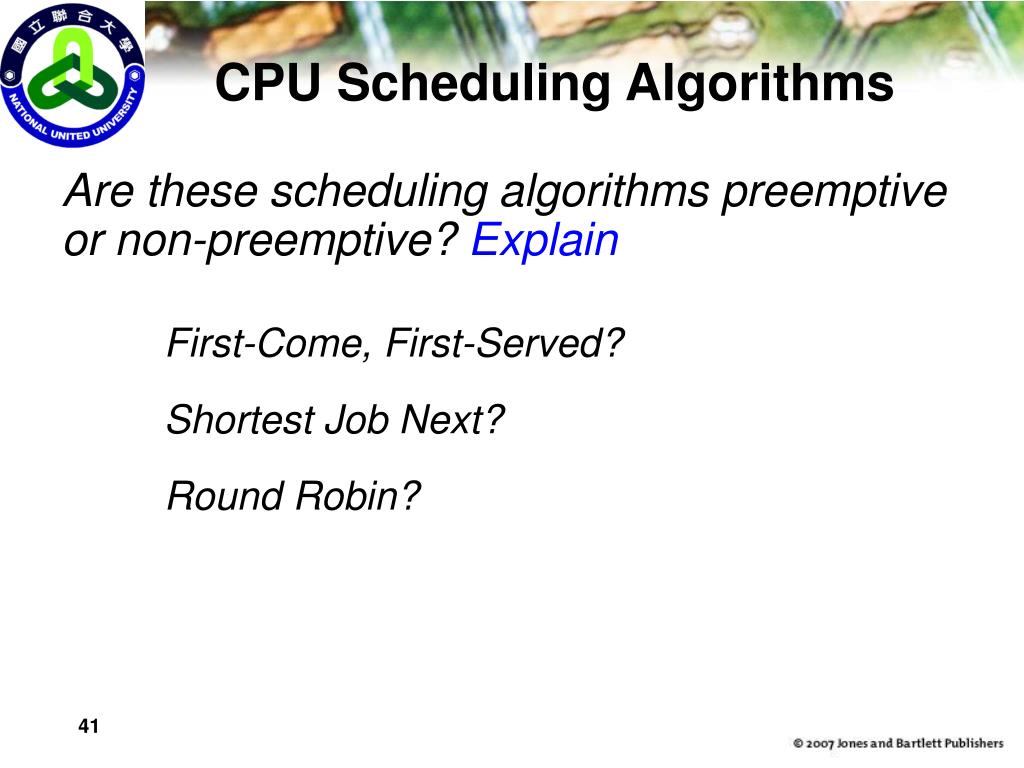 國立聯合大學
NATIONAL UNITED UNIVERSITY

CPU Scheduling Algorithms

Are these scheduling algorithms preemptive or non-preemptive? Explain

First-Come, First-Served?

Shortest Job Next?

Round Robin?

41

© 2007 Jones and Bartlett Publishers